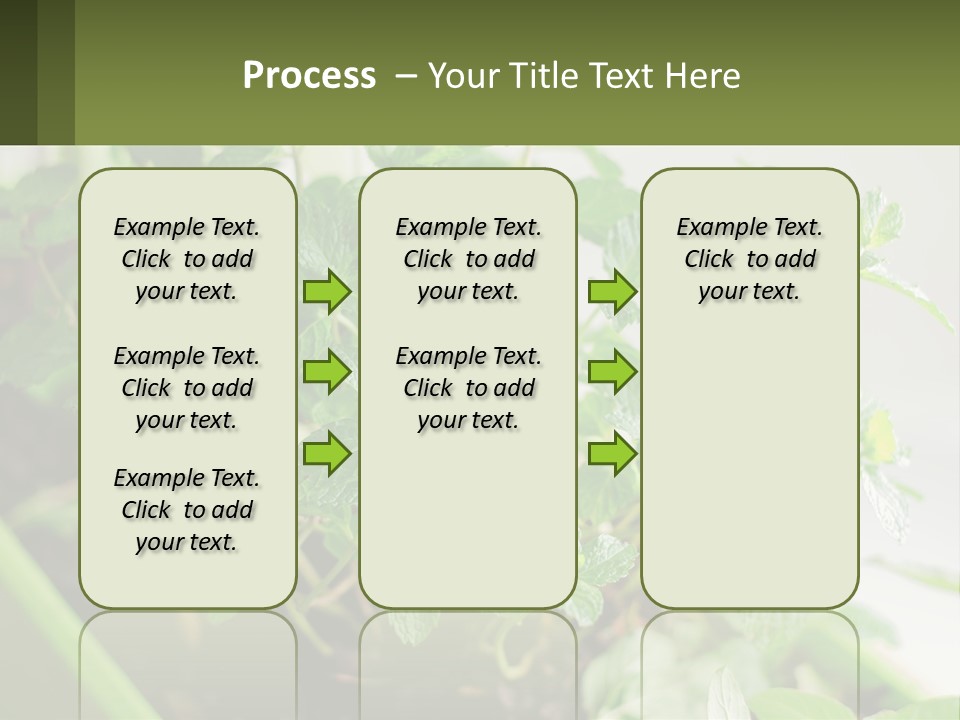 Process – Your Title Text Here

Example Text. Click to add your text.

Example Text. Click to add your text.

Example Text. Click to add your text.

Example Text. Click to add your text.

Example Text. Click to add your text.

Example Text. Click to add your text.